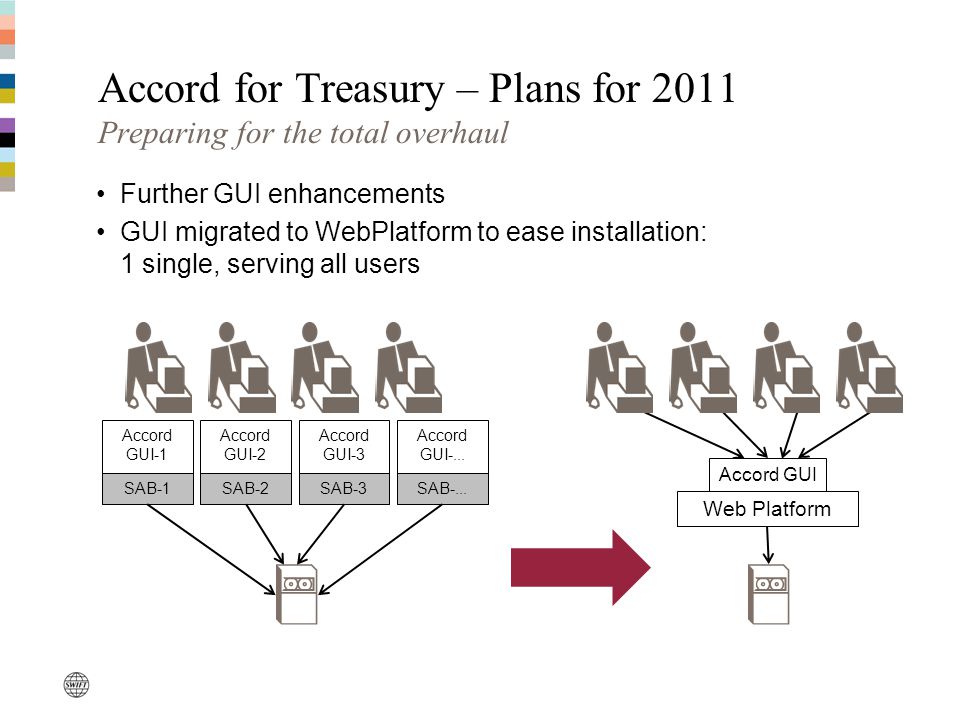 Accord for Treasury – Plans for 2011
Preparing for the total overhaul

• Further GUI enhancements
• GUI migrated to WebPlatform to ease installation: 1 single, serving all users

Accord GUI-1
SAB-1
Accord GUI-2
SAB-2
Accord GUI-3
SAB-3
Accord GUI-...
SAB-...

Accord GUI
Web Platform

SWIFT